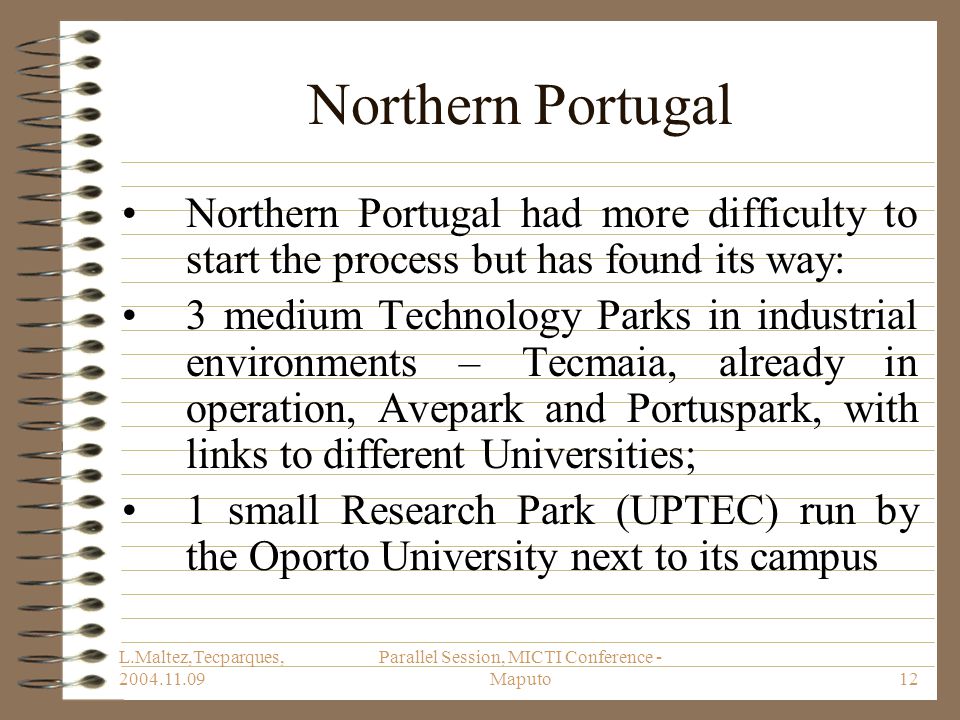 Northern Portugal

• Northern Portugal had more difficulty to start the process but has found its way:
• 3 medium Technology Parks in industrial environments – Tecmaia, already in operation, Avepark and Portuspark, with links to different Universities;
• 1 small Research Park (UPTEC) run by the Oporto University next to its campus

L.Maltez,Tecparques, 2004.11.09

Parallel Session, MICTI Conference - Maputo

12